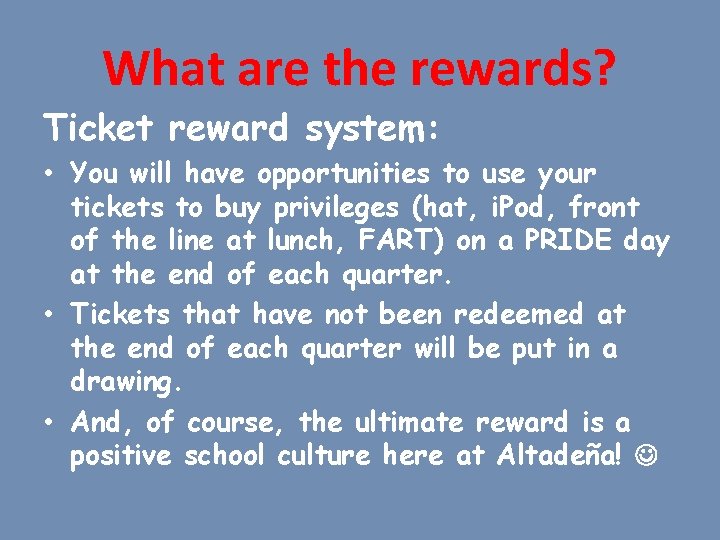 What are the rewards?

Ticket reward system:

• You will have opportunities to use your tickets to buy privileges (hat, iPod, front of the line at lunch, FART) on a PRIDE day at the end of each quarter.
• Tickets that have not been redeemed at the end of each quarter will be put in a drawing.
• And, of course, the ultimate reward is a positive school culture here at Altadeña! ☺